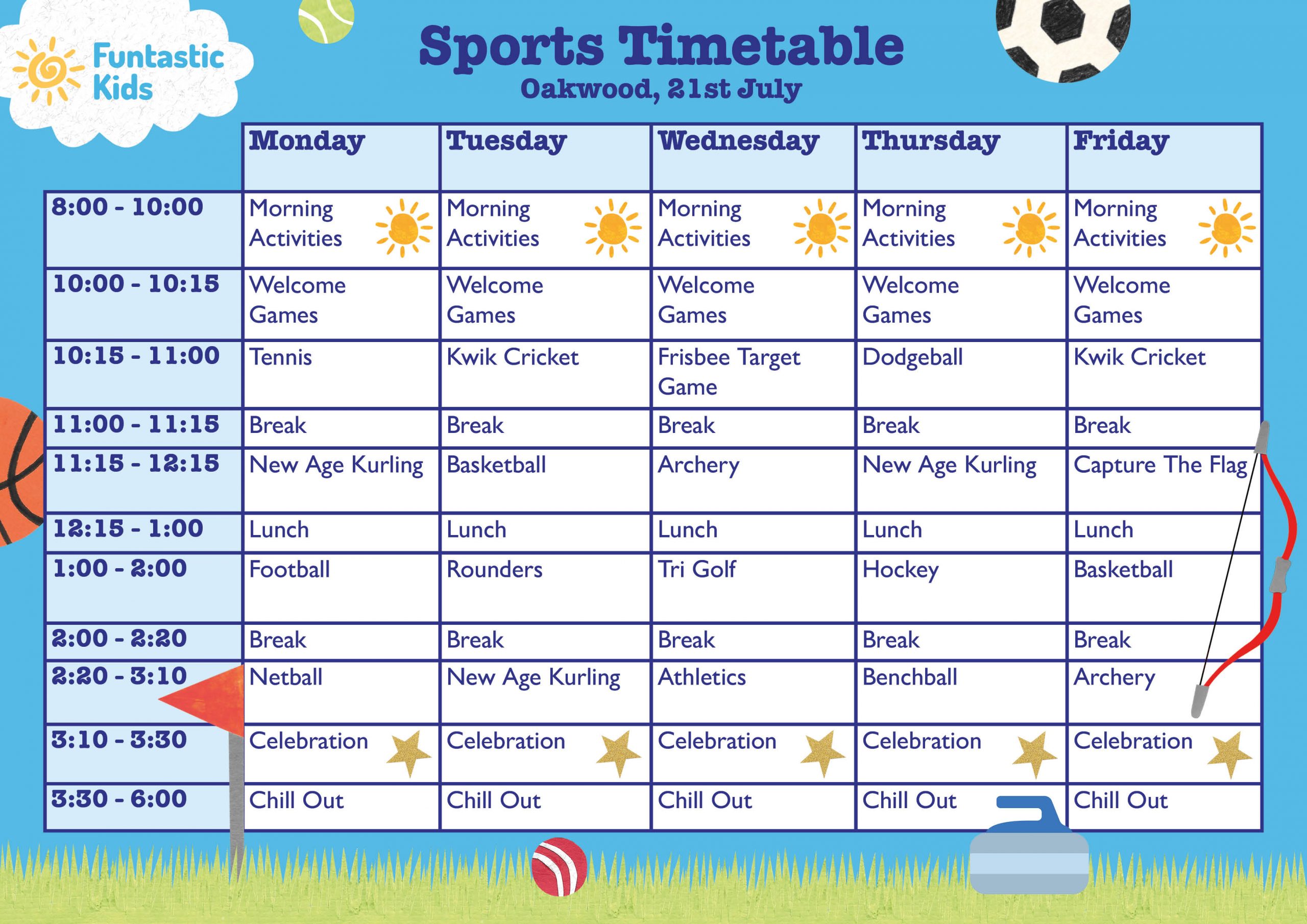 Funtastic Kids

Sports Timetable
Oakwood, 21st July

| | Monday | Tuesday | Wednesday | Thursday | Friday |
|---|---|---|---|---|---|
| 8:00 - 10:00 | Morning Activities | Morning Activities | Morning Activities | Morning Activities | Morning Activities |
| 10:00 - 10:15 | Welcome Games | Welcome Games | Welcome Games | Welcome Games | Welcome Games |
| 10:15 - 11:00 | Tennis | Kwik Cricket | Frisbee Target Game | Dodgeball | Kwik Cricket |
| 11:00 - 11:15 | Break | Break | Break | Break | Break |
| 11:15 - 12:15 | New Age Kurling | Basketball | Archery | New Age Kurling | Capture The Flag |
| 12:15 - 1:00 | Lunch | Lunch | Lunch | Lunch | Lunch |
| 1:00 - 2:00 | Football | Rounders | Tri Golf | Hockey | Basketball |
| 2:00 - 2:20 | Break | Break | Break | Break | Break |
| 2:20 - 3:10 | Netball | New Age Kurling | Athletics | Benchball | Archery |
| 3:10 - 3:30 | Celebration | Celebration | Celebration | Celebration | Celebration |
| 3:30 - 6:00 | Chill Out | Chill Out | Chill Out | Chill Out | Chill Out |